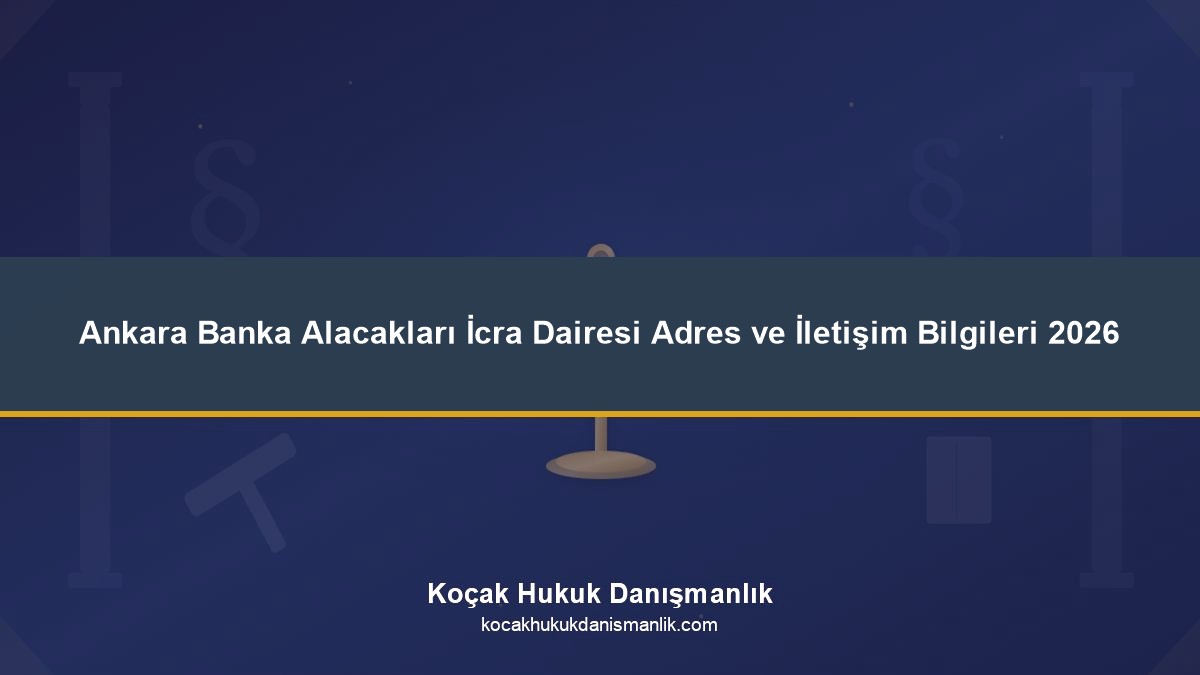 Ankara Banka Alacakları İcra Dairesi Adres ve İletişim Bilgileri 2026

Koçak Hukuk Danışmanlık
kocakhukukdanismanlik.com